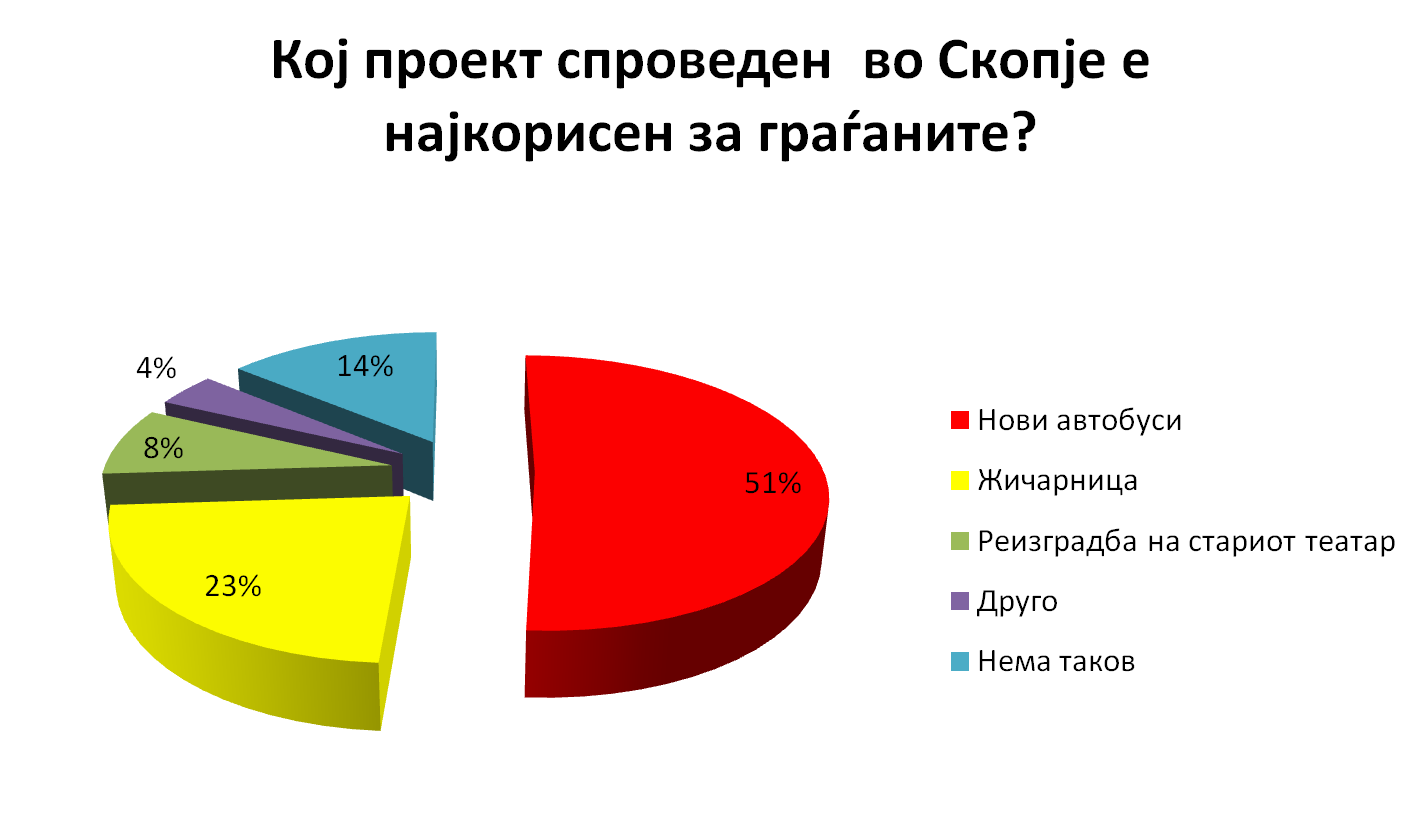 Кој проект спроведен во Скопје е најкорисен за граѓаните?

4%

14%

8%

51%

23%

Нови автобуси

Жичарница

Реизградба на стариот театар

Друго

Нема таков